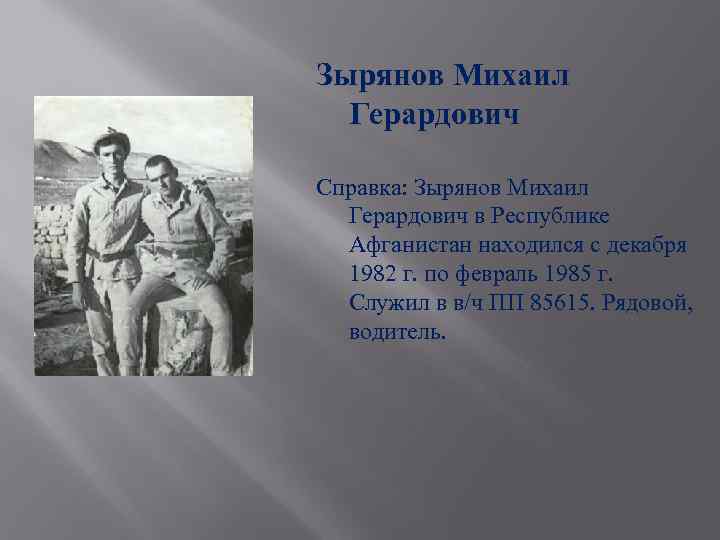 Зырянов Михаил Герардович

Справка: Зырянов Михаил Герардович в Республике Афганистан находился с декабря 1982 г. по февраль 1985 г. Служил в в/ч ПП 85615. Рядовой, водитель.